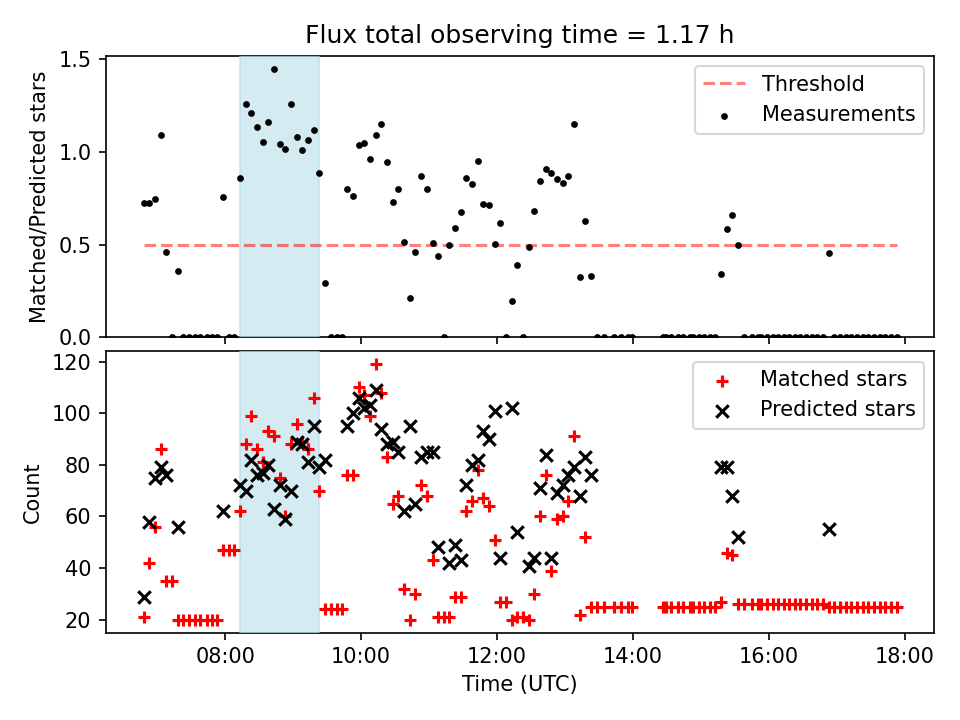 Flux total observing time = 1.17 h

Matched/Predicted stars

1.5
1.0
0.5
0.0

Threshold
Measurements

Count

120
100
80
60
40
20

Matched stars
Predicted stars

08:00
10:00
12:00
14:00
16:00
18:00

Time (UTC)